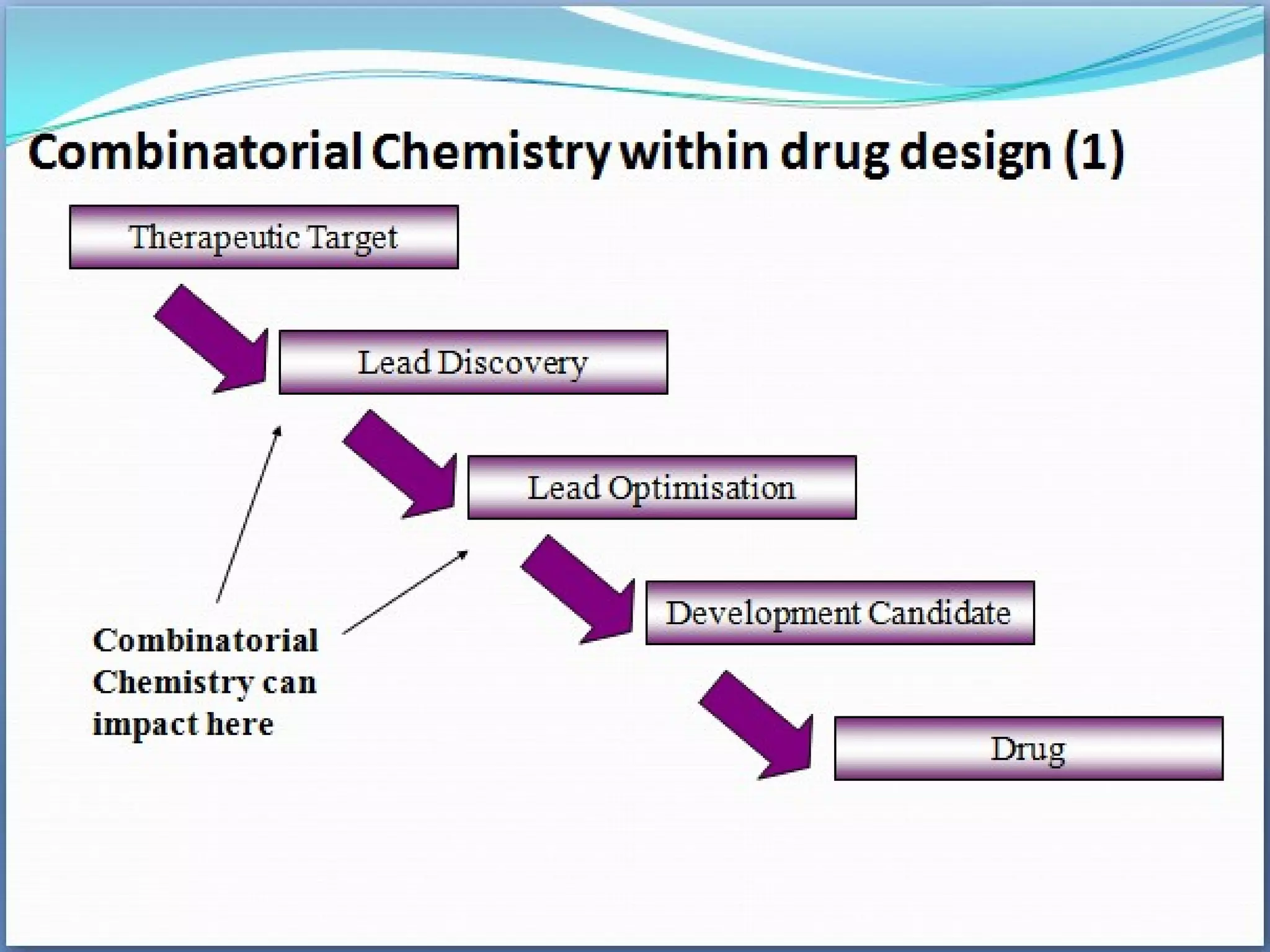 Combinatorial Chemistry within drug design (1)

Therapeutic Target

Lead Discovery

Lead Optimisation

Development Candidate

Drug

Combinatorial Chemistry can impact here